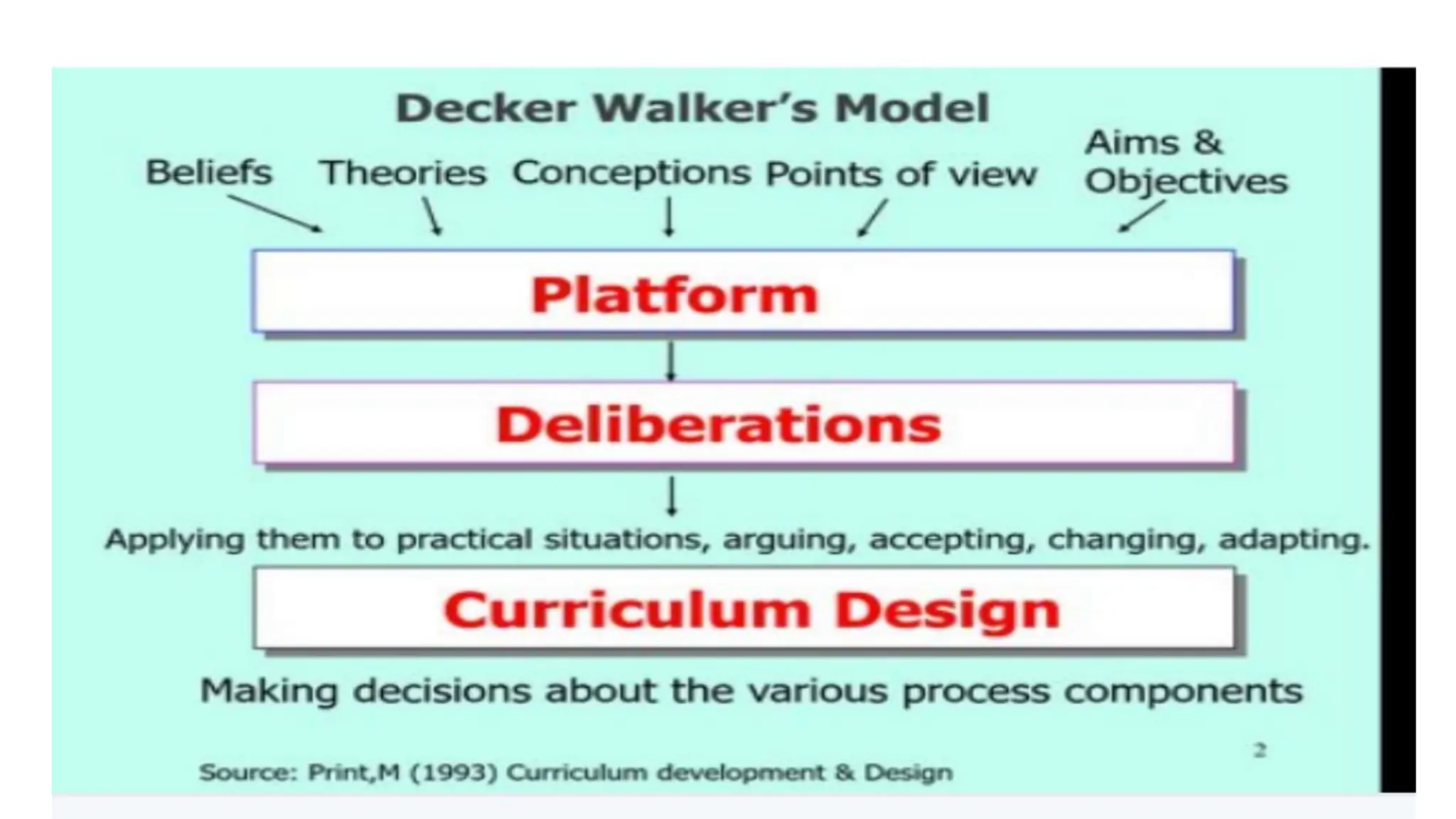 Decker Walker's Model

Beliefs Theories Conceptions Points of view Aims & Objectives

Platform

Deliberations

Applying them to practical situations, arguing, accepting, changing, adapting.

Curriculum Design

Making decisions about the various process components

2

Source: Print,M (1993) Curriculum development & Design